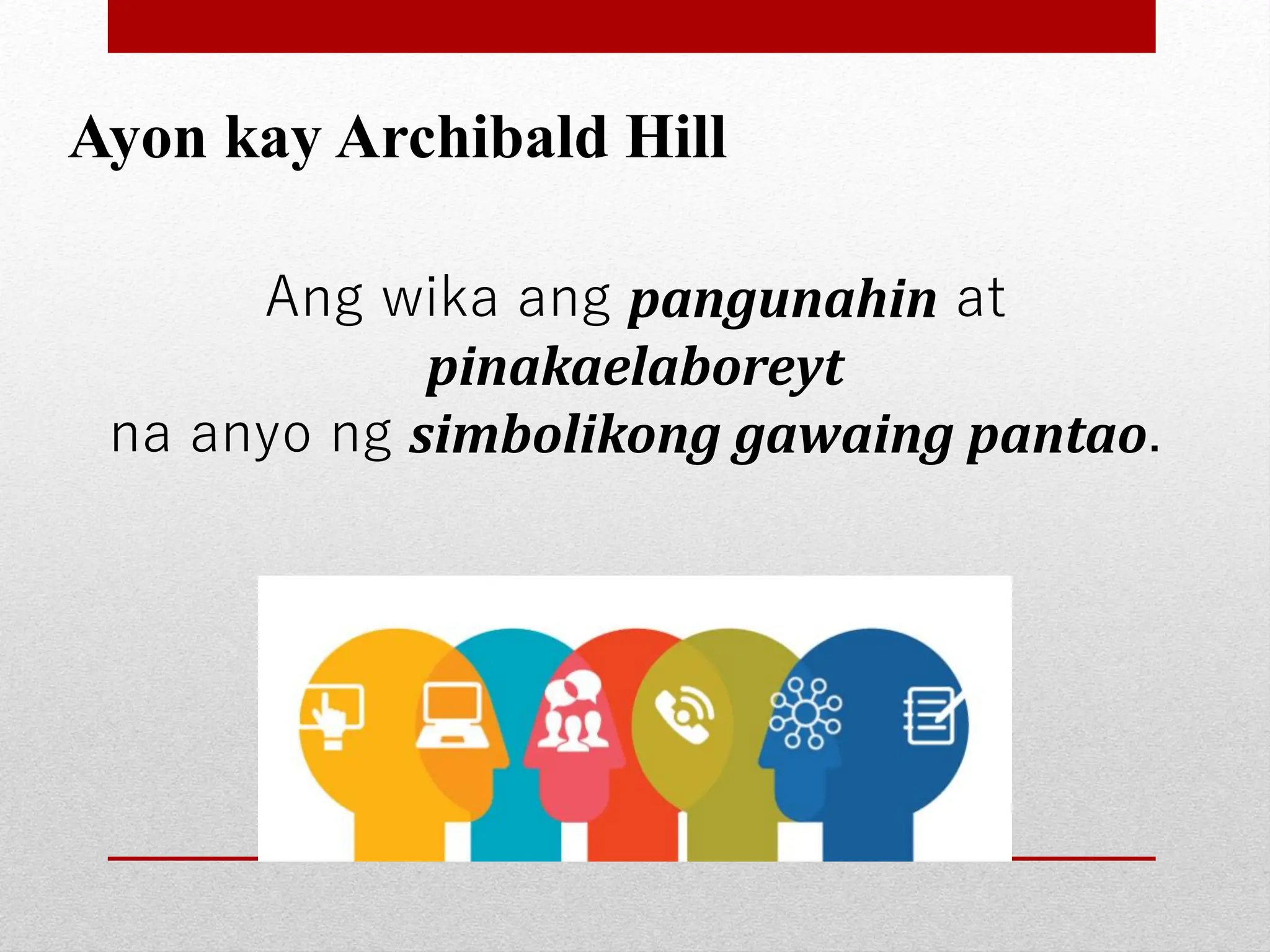 Ayon kay Archibald Hill

Ang wika ang pangunahin at pinakaelaboreyt na anyo ng simbolikong gawaing pantao.